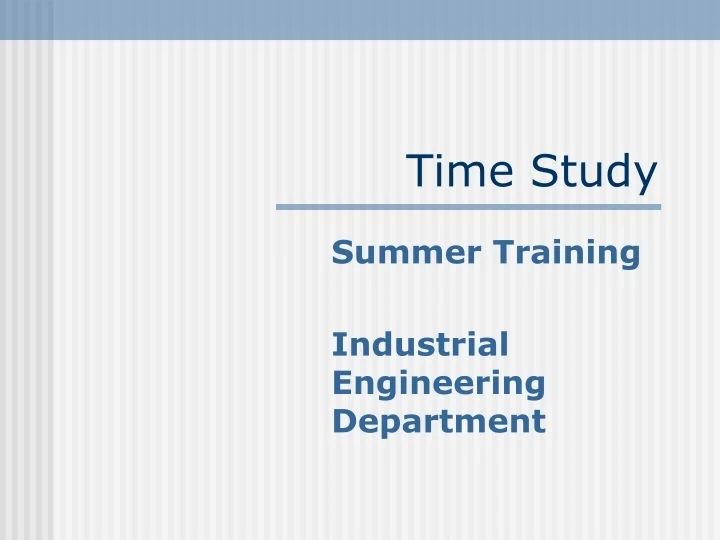 Time Study

Summer Training

Industrial Engineering Department